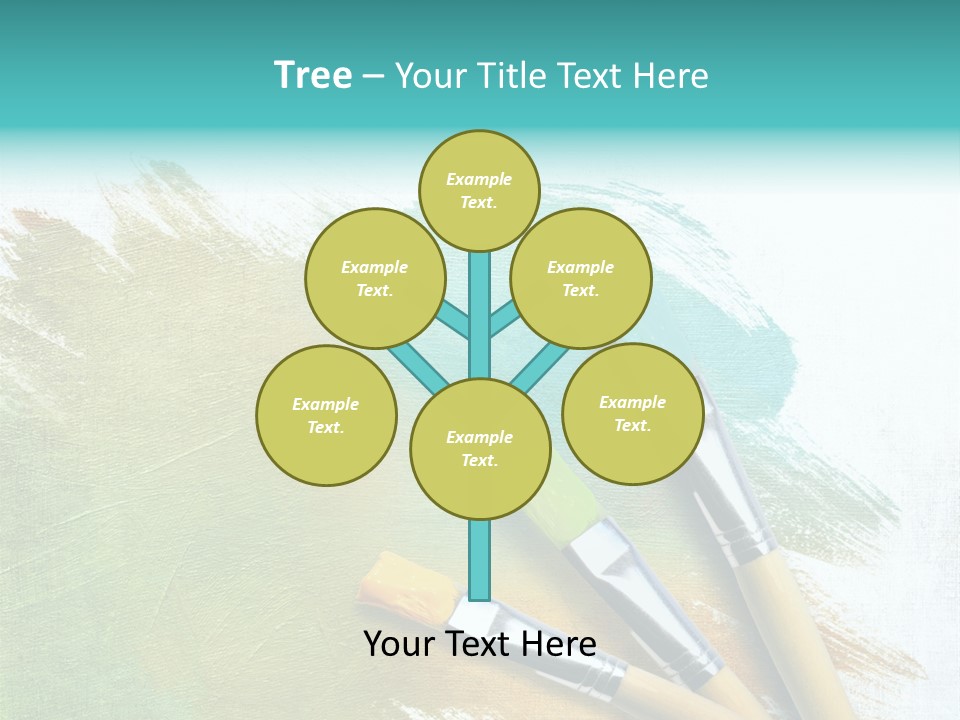 Tree – Your Title Text Here

Example Text.

Example Text.

Example Text.

Example Text.

Example Text.

Example Text.

Your Text Here